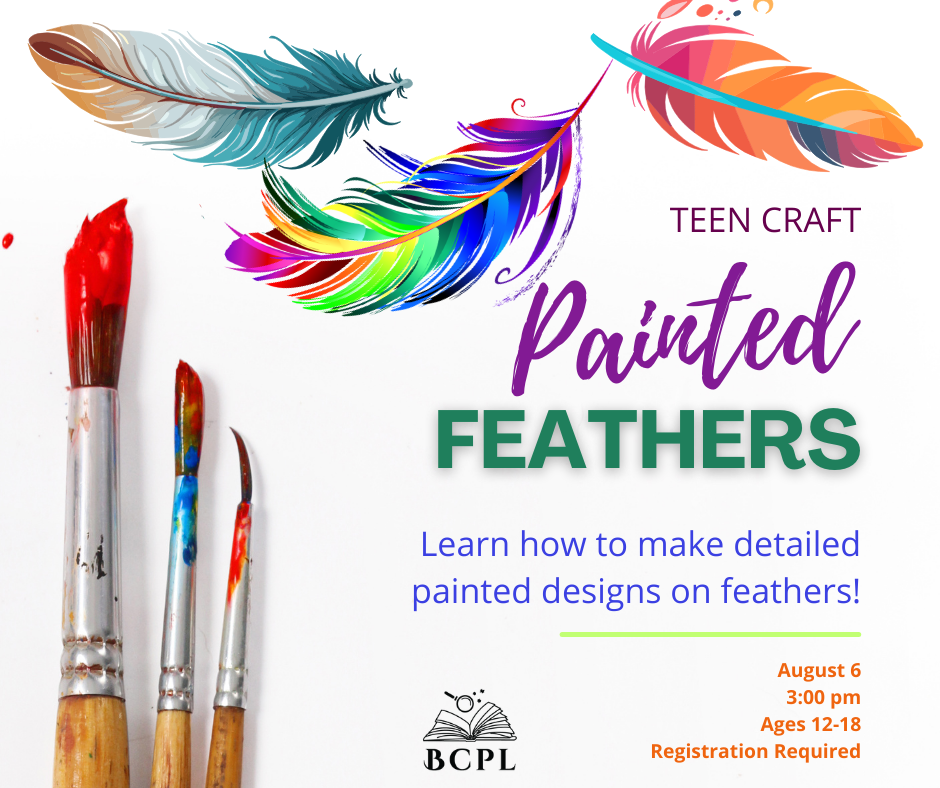 TEEN CRAFT

Painted

FEATHERS

Learn how to make detailed painted designs on feathers!

August 6
3:00 pm
Ages 12-18
Registration Required

BCPL